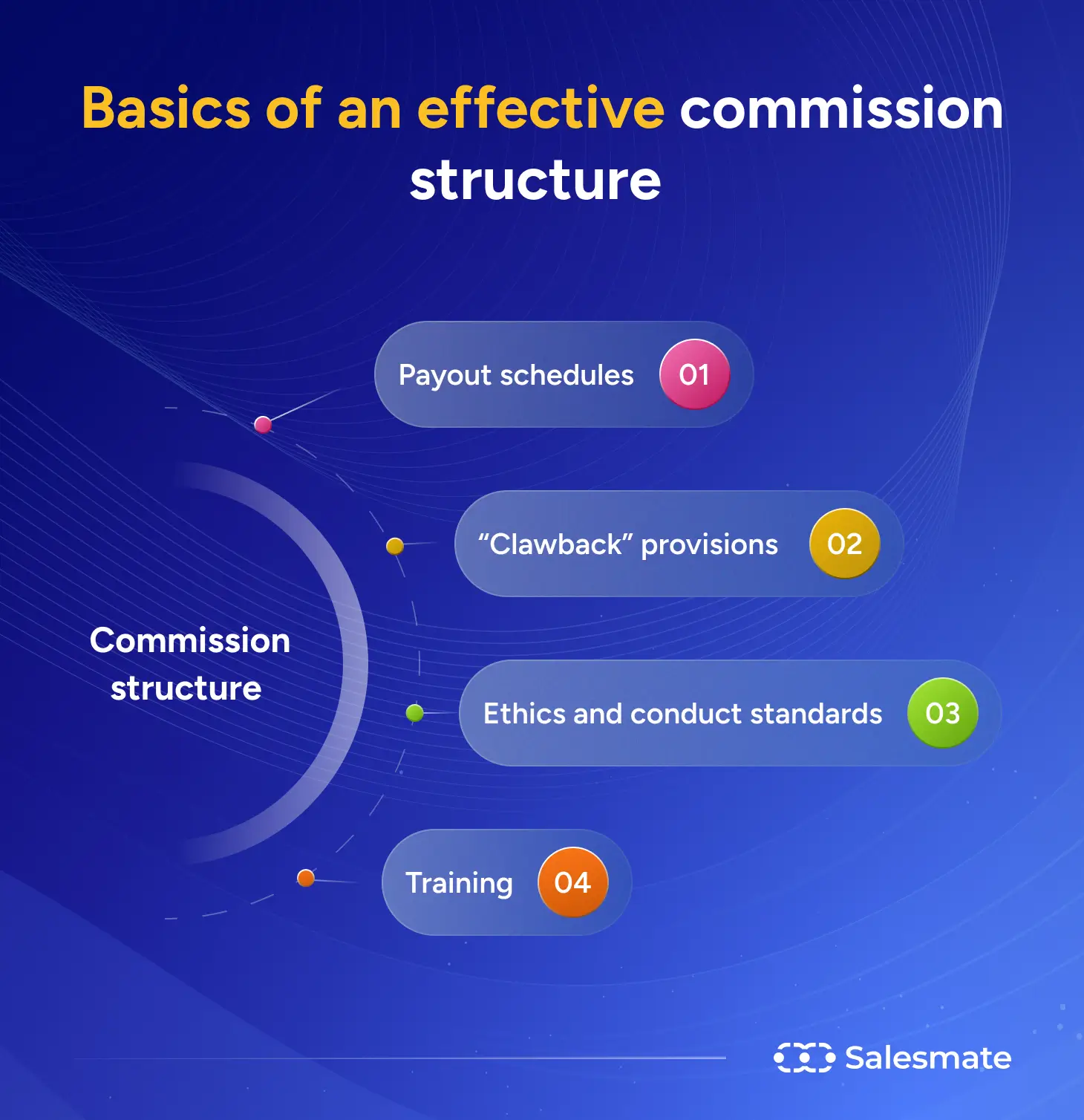 Basics of an effective commission structure

Commission structure

Payout schedules 01

“Clawback” provisions 02

Ethics and conduct standards 03

Training 04

Salesmate